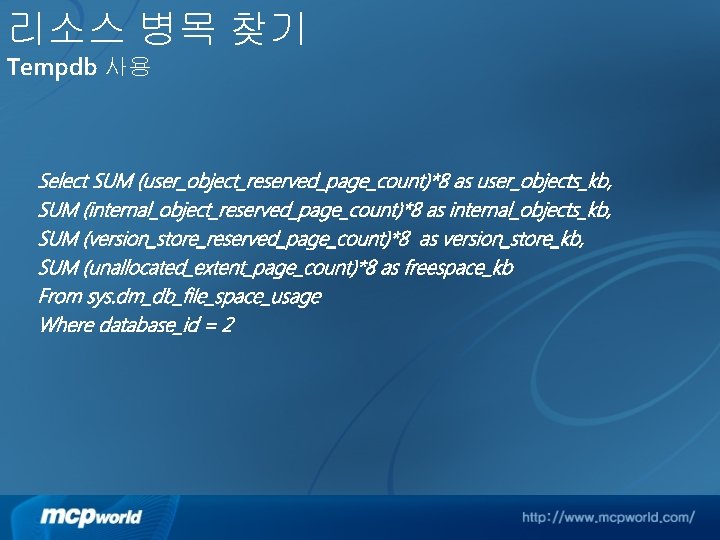 리소스 병목 찾기
Tempdb 사용

Select SUM (user_object_reserved_page_count)*8 as user_objects_kb,
SUM (internal_object_reserved_page_count)*8 as internal_objects_kb,
SUM (version_store_reserved_page_count)*8 as version_store_kb,
SUM (unallocated_extent_page_count)*8 as freespace_kb
From sys.dm_db_file_space_usage
Where database_id = 2

mcpworld

http://www.mcpworld.com/